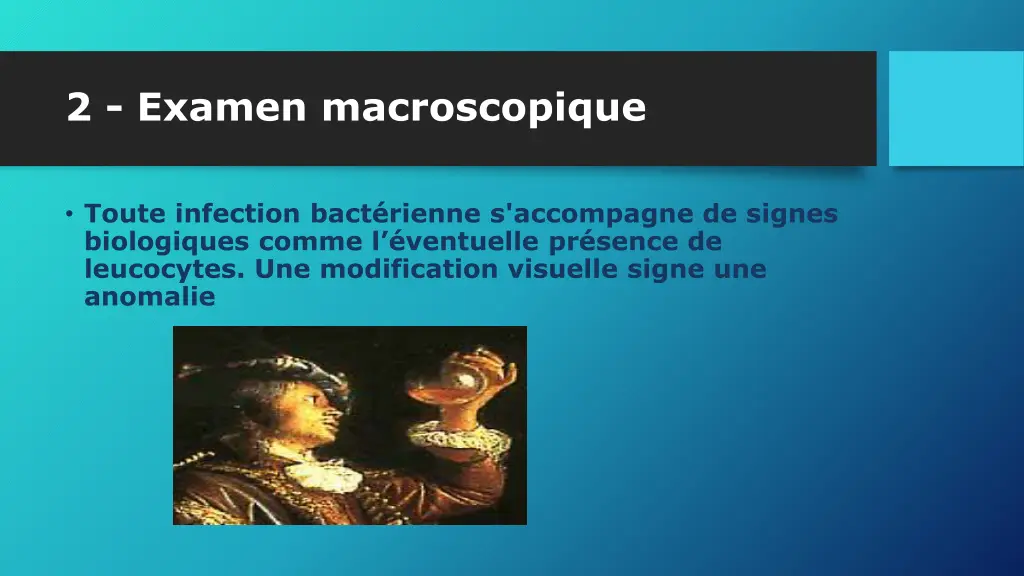 2 - Examen macroscopique

• Toute infection bactérienne s'accompagne de signes biologiques comme l’éventuelle présence de leucocytes. Une modification visuelle signe une anomalie